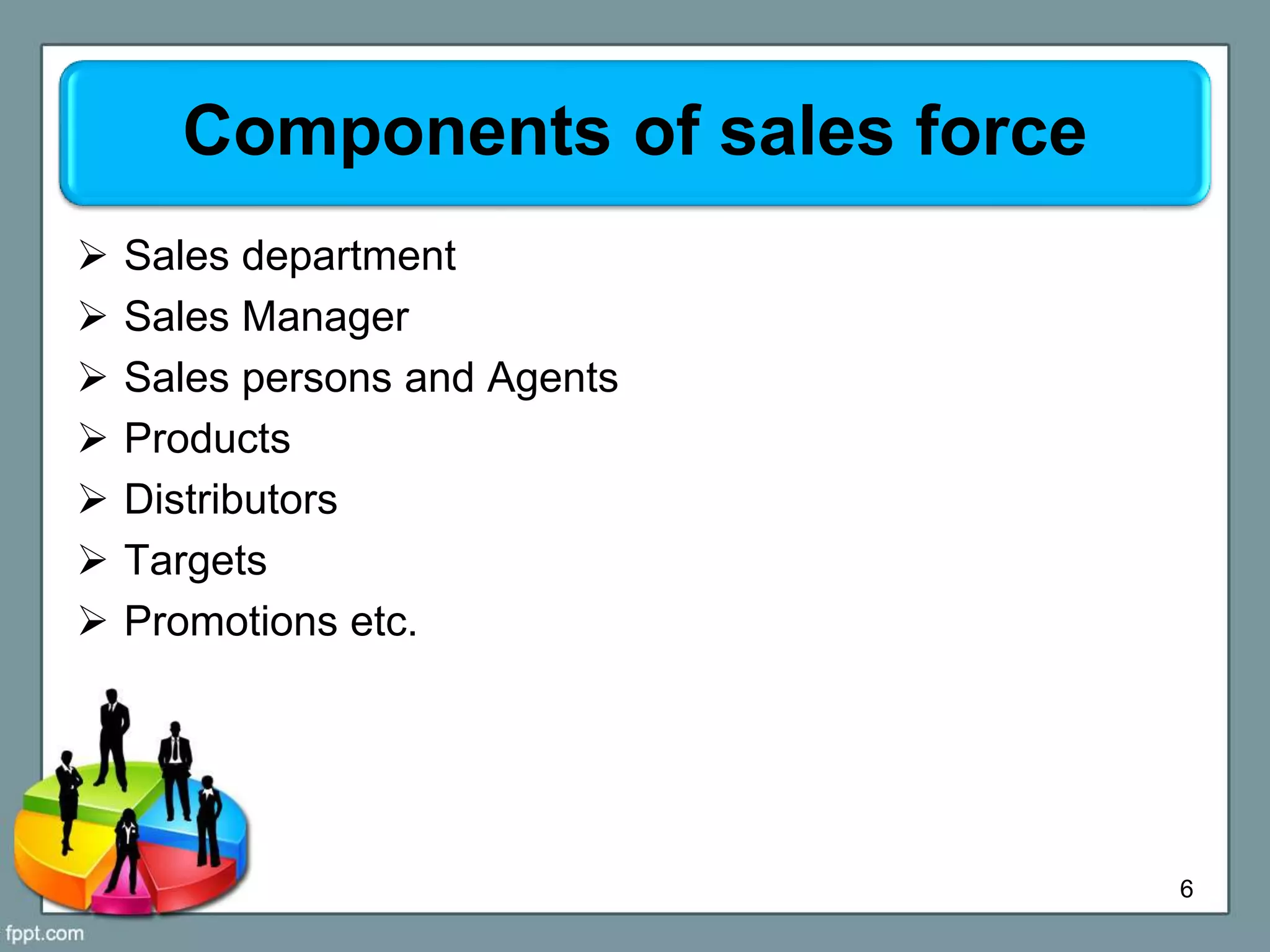 Components of sales force

➢ Sales department
➢ Sales Manager
➢ Sales persons and Agents
➢ Products
➢ Distributors
➢ Targets
➢ Promotions etc.

6

fppt.com